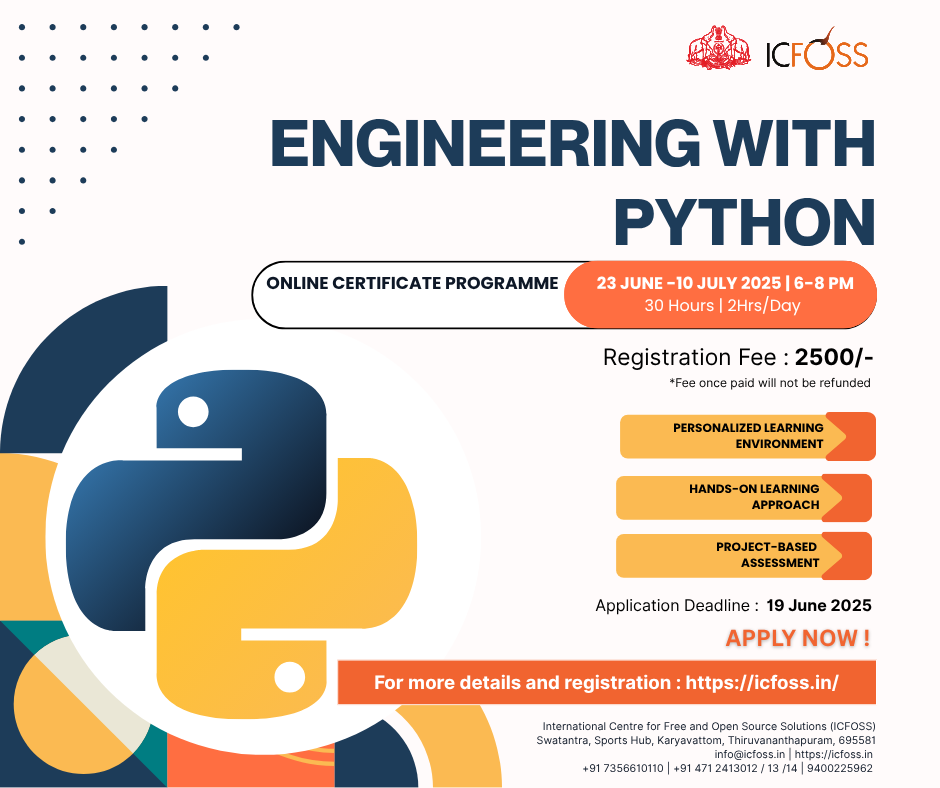 ICFOSS

ENGINEERING WITH PYTHON

ONLINE CERTIFICATE PROGRAMME

23 JUNE -10 JULY 2025 | 6-8 PM
30 Hours | 2Hrs/Day

Registration Fee : 2500/-
*Fee once paid will not be refunded

PERSONALIZED LEARNING ENVIRONMENT

HANDS-ON LEARNING APPROACH

PROJECT-BASED ASSESSMENT

Application Deadline : 19 June 2025

APPLY NOW !

For more details and registration : https://icfoss.in/

International Centre for Free and Open Source Solutions (ICFOSS)
Swatantra, Sports Hub, Karyavattom, Thiruvananthapuram, 695581
info@icfoss.in | https://icfoss.in
+91 7356610110 | +91 471 2413012 / 13 /14 | 9400225962